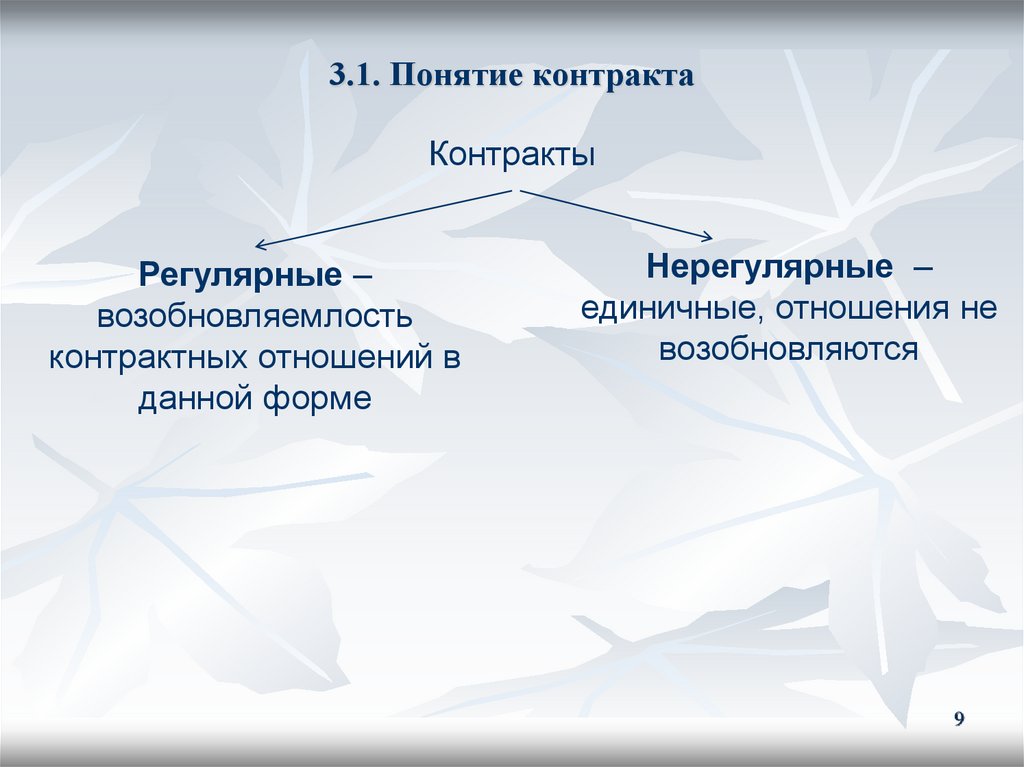 3.1. Понятие контракта

Контракты

Регулярные – возобновляемлость контрактных отношений в данной форме

Нерегулярные – единичные, отношения не возобновляются

9